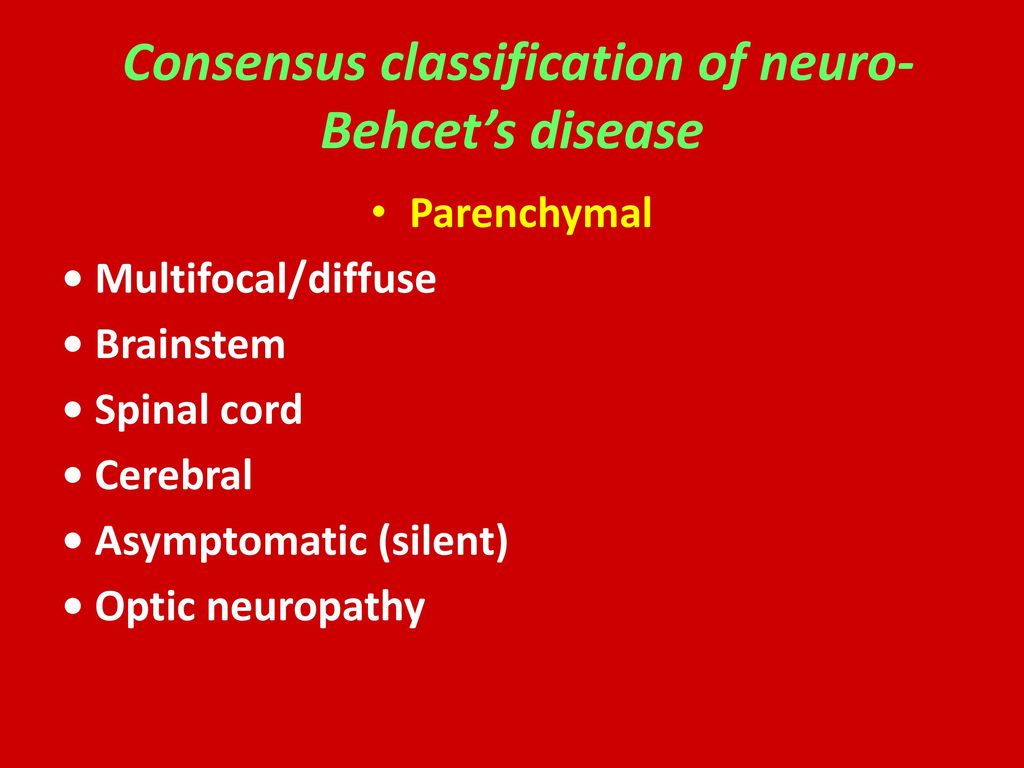 Consensus classification of neuro-Behcet’s disease

• Parenchymal

• Multifocal/diffuse

• Brainstem

• Spinal cord

• Cerebral

• Asymptomatic (silent)

• Optic neuropathy